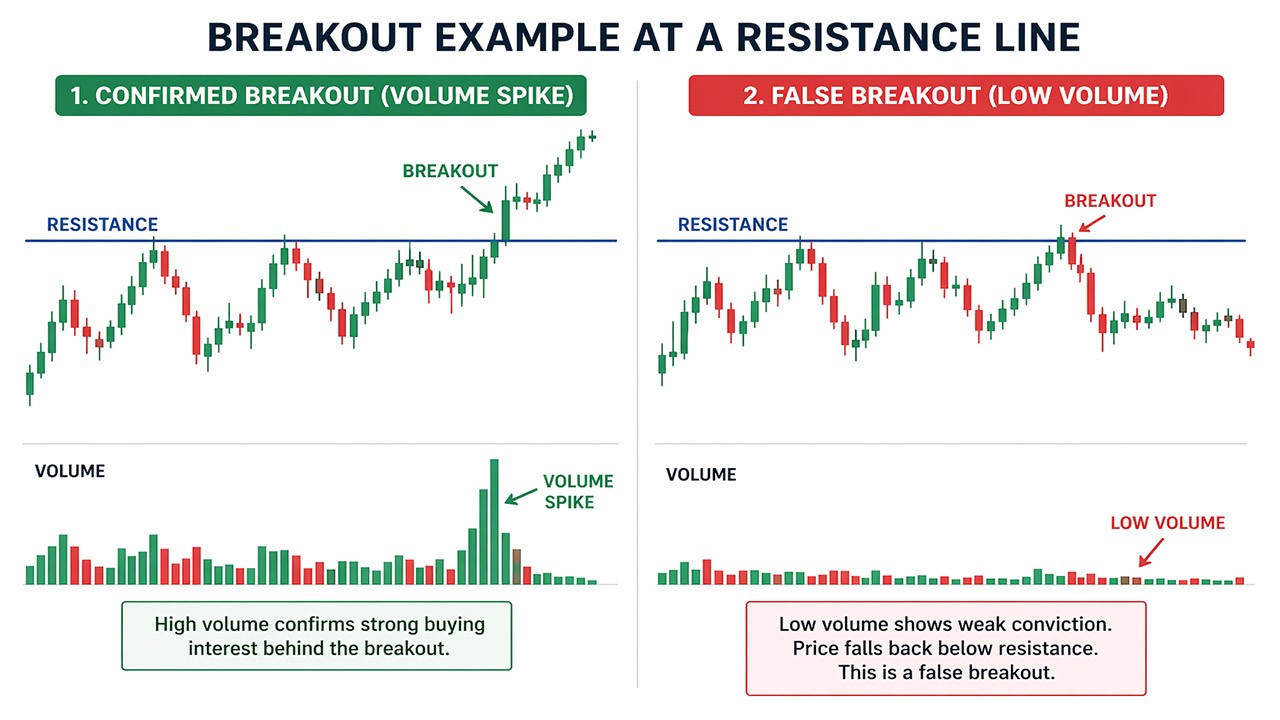 BREAKOUT EXAMPLE AT A RESISTANCE LINE

1. CONFIRMED BREAKOUT (VOLUME SPIKE)

BREAKOUT

RESISTANCE

VOLUME

VOLUME SPIKE

High volume confirms strong buying interest behind the breakout.

2. FALSE BREAKOUT (LOW VOLUME)

BREAKOUT

RESISTANCE

VOLUME

LOW VOLUME

Low volume shows weak conviction. Price falls back below resistance. This is a false breakout.